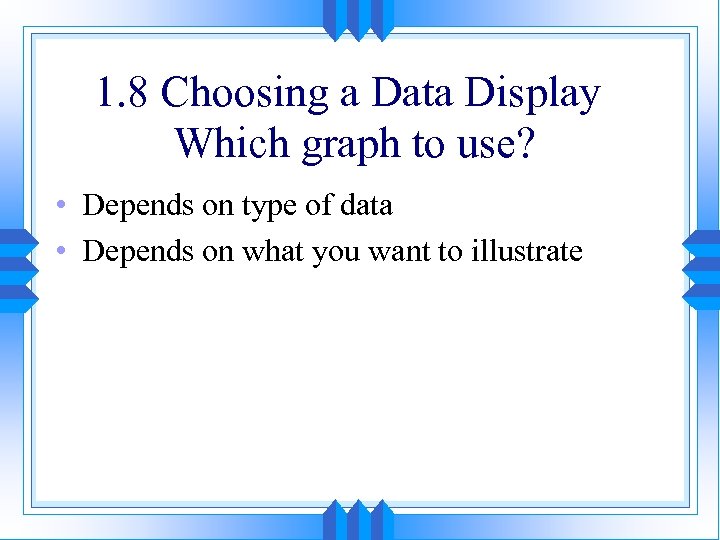 1.8 Choosing a Data Display
Which graph to use?

• Depends on type of data
• Depends on what you want to illustrate